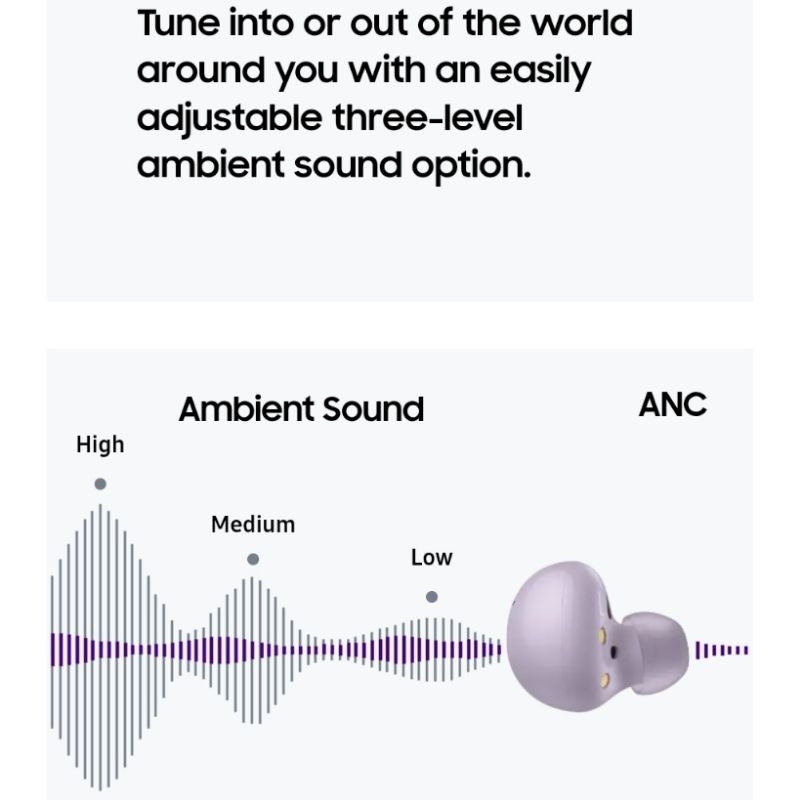 Tune into or out of the world around you with an easily adjustable three-level ambient sound option.

Ambient Sound

ANC

High

Medium

Low